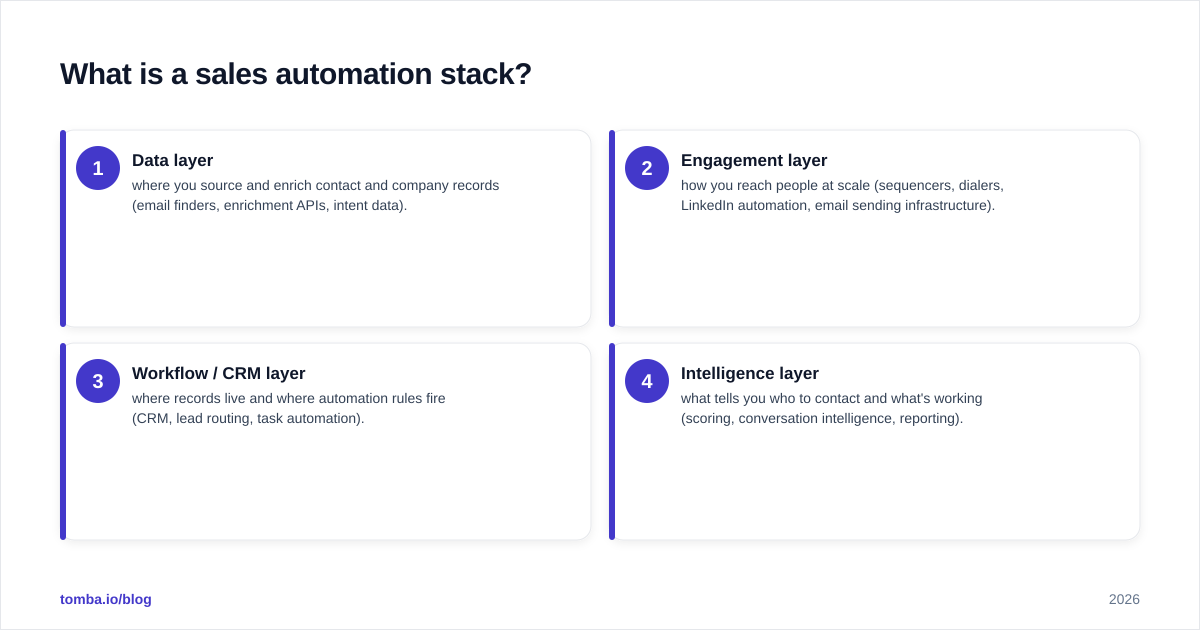 What is a sales automation stack?

1
Data layer
where you source and enrich contact and company records (email finders, enrichment APIs, intent data).

2
Engagement layer
how you reach people at scale (sequencers, dialers, LinkedIn automation, email sending infrastructure).

3
Workflow / CRM layer
where records live and where automation rules fire (CRM, lead routing, task automation).

4
Intelligence layer
what tells you who to contact and what's working (scoring, conversation intelligence, reporting).

tomba.io/blog

2026